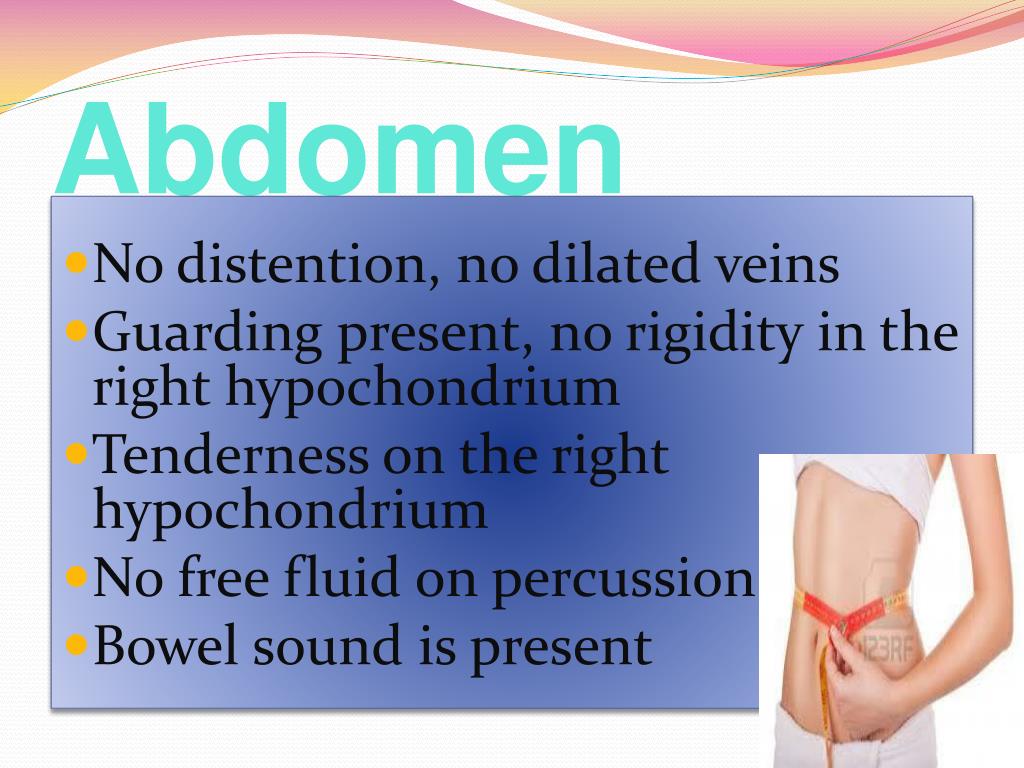 Abdomen

- No distention, no dilated veins
- Guarding present, no rigidity in the right hypochondrium
- Tenderness on the right hypochondrium
- No free fluid on percussion
- Bowel sound is present

123RF